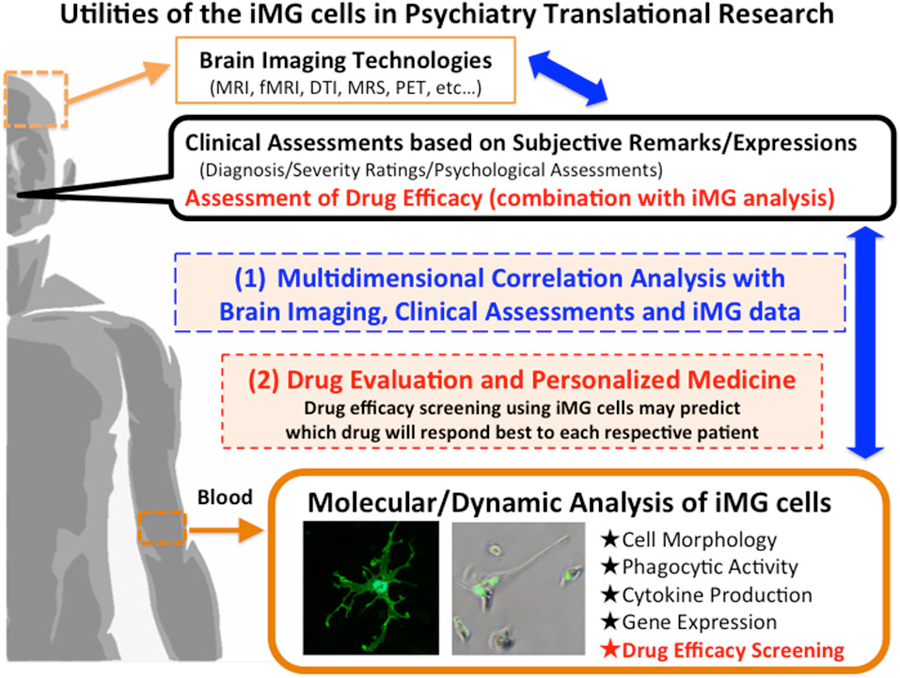 Utilities of the iMG cells in Psychiatry Translational Research

Brain Imaging Technologies
(MRI, fMRI, DTI, MRS, PET, etc...)

Clinical Assessments based on Subjective Remarks/Expressions
(Diagnosis/Severity Ratings/Psychological Assessments)
Assessment of Drug Efficacy (combination with iMG analysis)

(1) Multidimensional Correlation Analysis with Brain Imaging, Clinical Assessments and iMG data

(2) Drug Evaluation and Personalized Medicine
Drug efficacy screening using iMG cells may predict which drug will respond best to each respective patient

Blood

Molecular/Dynamic Analysis of iMG cells
★Cell Morphology
★Phagocytic Activity
★Cytokine Production
★Gene Expression
★Drug Efficacy Screening